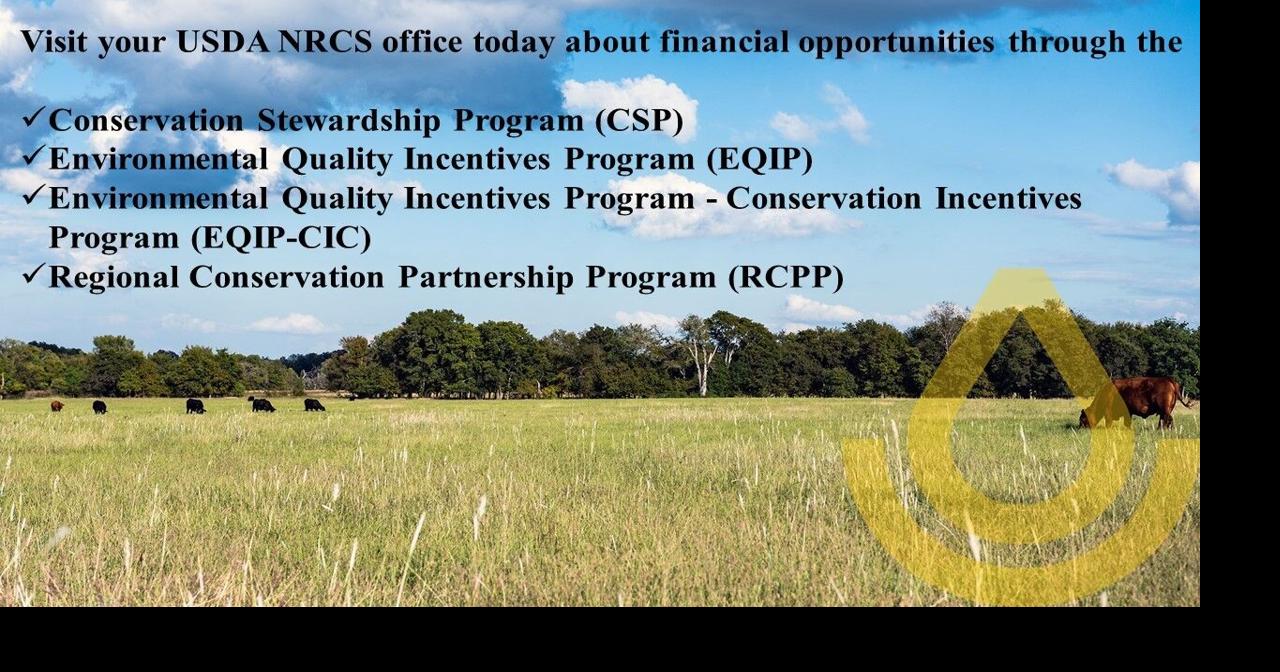 Visit your USDA NRCS office today about financial opportunities through the

✓Conservation Stewardship Program (CSP)
✓Environmental Quality Incentives Program (EQIP)
✓Environmental Quality Incentives Program - Conservation Incentives Program (EQIP-CIC)
✓Regional Conservation Partnership Program (RCPP)